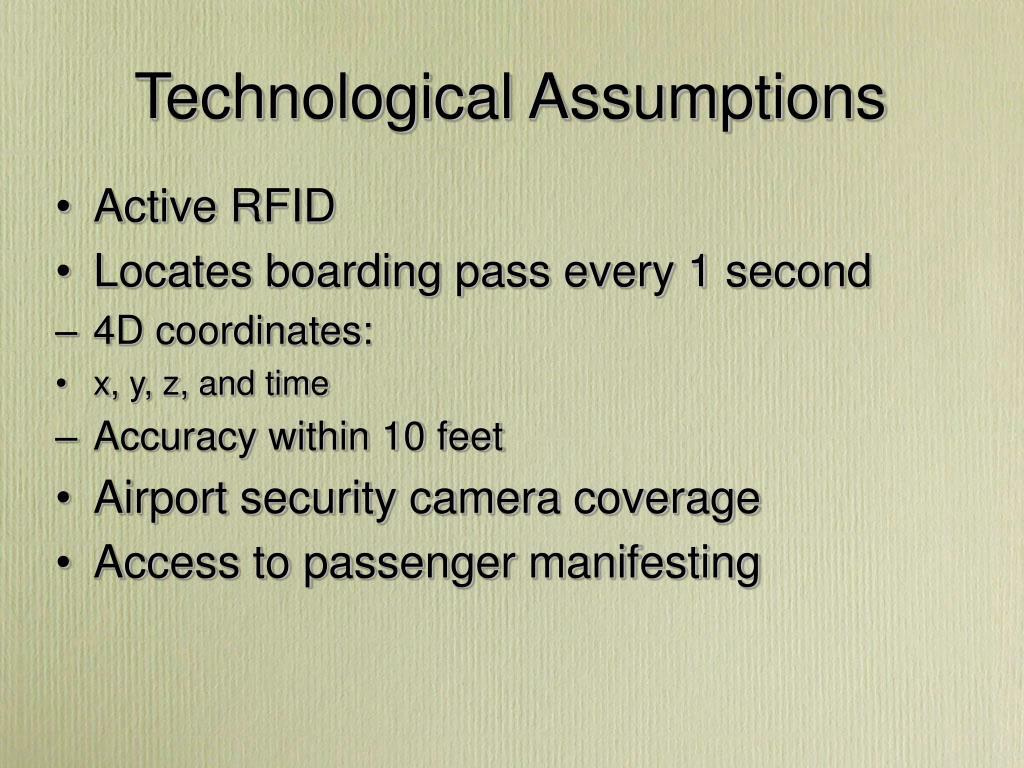 Technological Assumptions

• Active RFID
• Locates boarding pass every 1 second
– 4D coordinates:
• x, y, z, and time
– Accuracy within 10 feet
• Airport security camera coverage
• Access to passenger manifesting